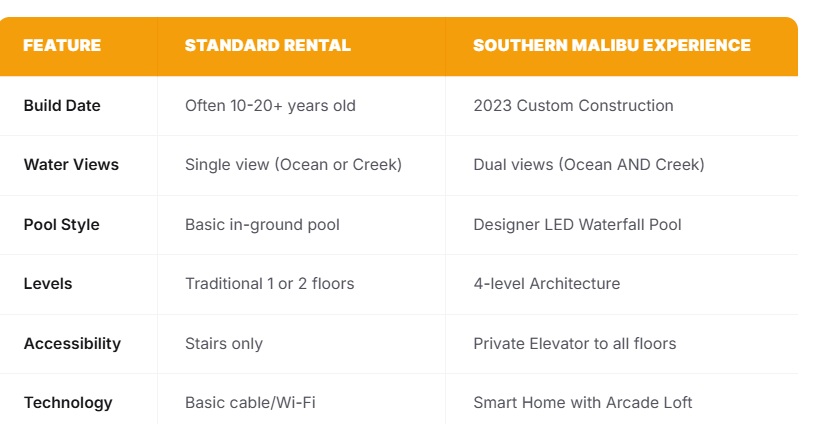 | FEATURE | STANDARD RENTAL | SOUTHERN MALIBU EXPERIENCE |
|---|---|---|
| Build Date | Often 10-20+ years old | 2023 Custom Construction |
| Water Views | Single view (Ocean or Creek) | Dual views (Ocean AND Creek) |
| Pool Style | Basic in-ground pool | Designer LED Waterfall Pool |
| Levels | Traditional 1 or 2 floors | 4-level Architecture |
| Accessibility | Stairs only | Private Elevator to all floors |
| Technology | Basic cable/Wi-Fi | Smart Home with Arcade Loft |